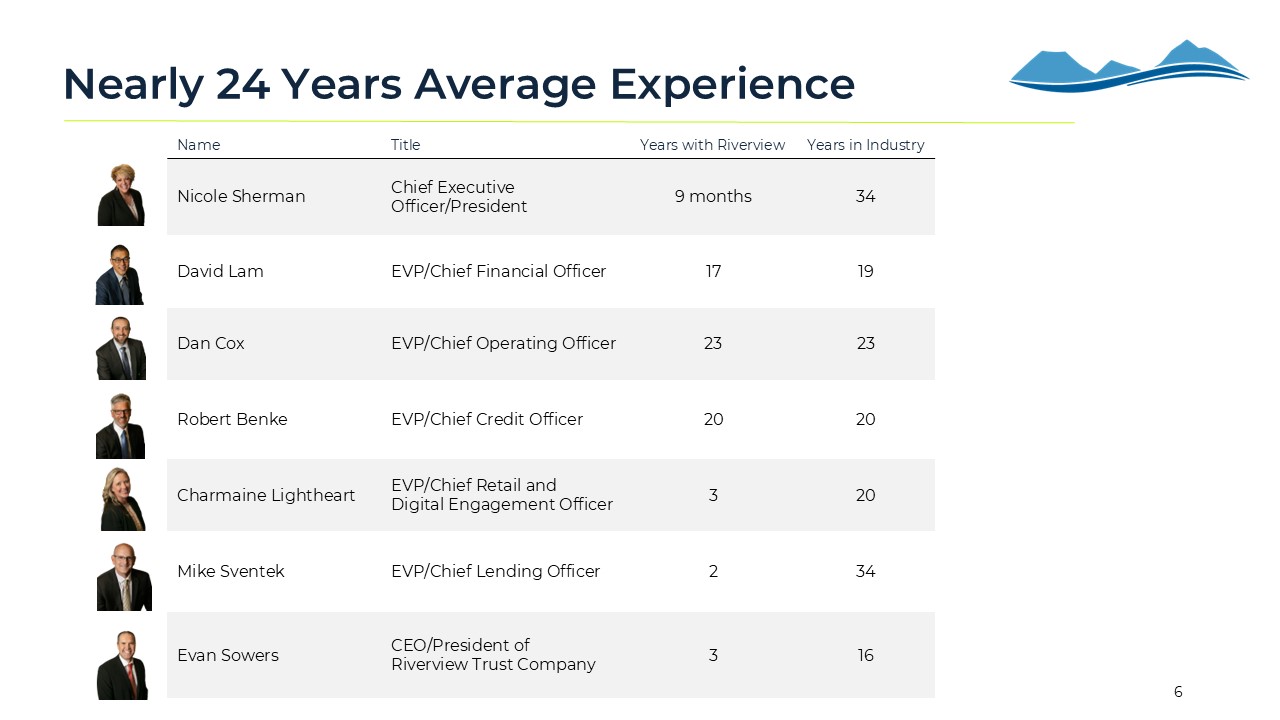 Nearly 24 Years Average Experience

| Name | Title | Years with Riverview | Years in Industry |
|---|---|---|---|
| Nicole Sherman | Chief Executive Officer/President | 9 months | 34 |
| David Lam | EVP/Chief Financial Officer | 17 | 19 |
| Dan Cox | EVP/Chief Operating Officer | 23 | 23 |
| Robert Benke | EVP/Chief Credit Officer | 20 | 20 |
| Charmaine Lightheart | EVP/Chief Retail and Digital Engagement Officer | 3 | 20 |
| Mike Sventek | EVP/Chief Lending Officer | 2 | 34 |
| Evan Sowers | CEO/President of Riverview Trust Company | 3 | 16 |

6